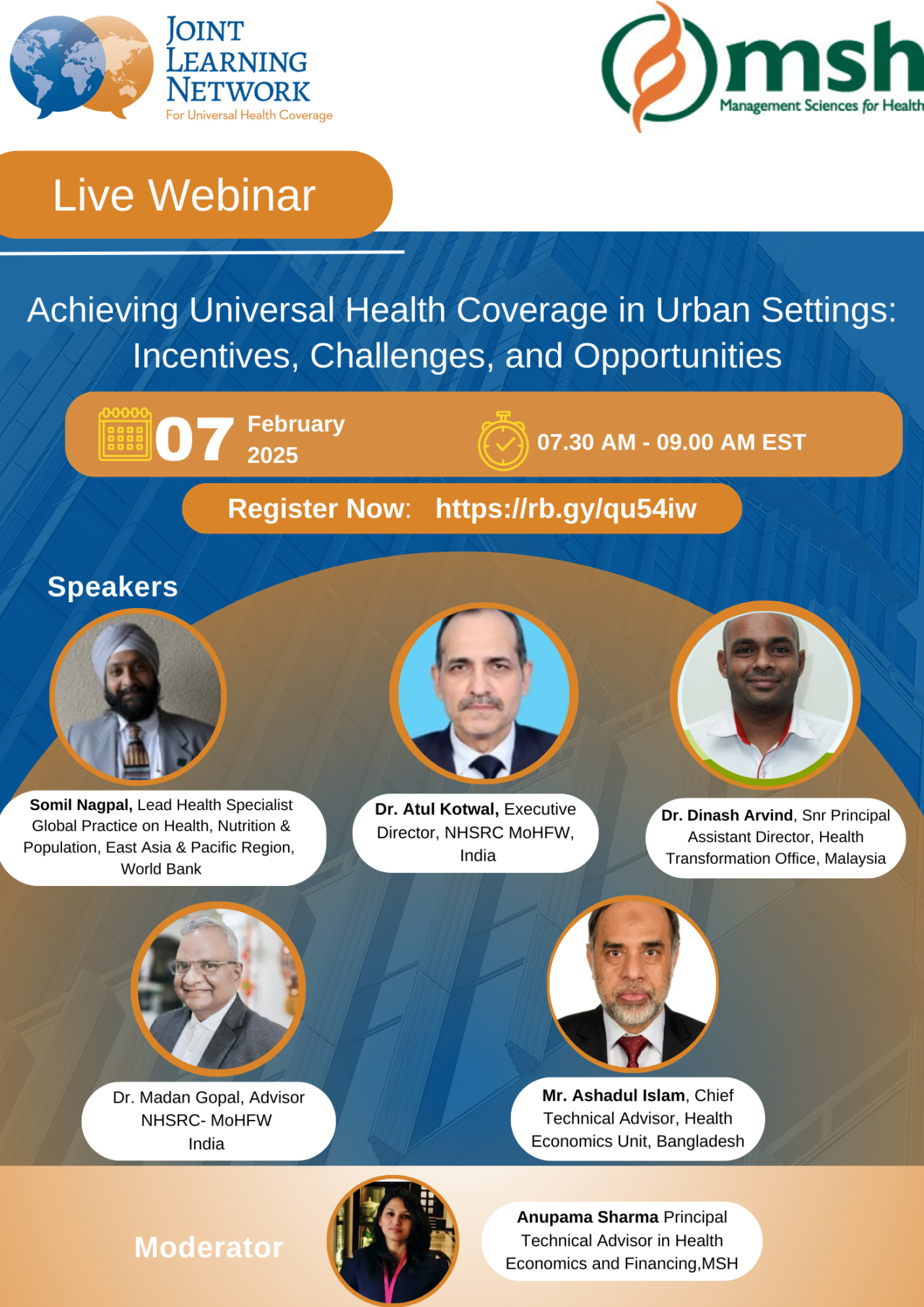 JOINT LEARNING NETWORK
For Universal Health Coverage

msh
Management Sciences for Health

Live Webinar

Achieving Universal Health Coverage in Urban Settings: Incentives, Challenges, and Opportunities

07 February 2025

07.30 AM - 09.00 AM EST

Register Now: https://rb.gy/qu54iw

Speakers

Somil Nagpal, Lead Health Specialist Global Practice on Health, Nutrition & Population, East Asia & Pacific Region, World Bank

Dr. Atul Kotwal, Executive Director, NHSRC MoHFW, India

Dr. Dinash Arvind, Snr Principal Assistant Director, Health Transformation Office, Malaysia

Dr. Madan Gopal, Advisor NHSRC- MoHFW India

Mr. Ashadul Islam, Chief Technical Advisor, Health Economics Unit, Bangladesh

Moderator

Anupama Sharma Principal Technical Advisor in Health Economics and Financing,MSH